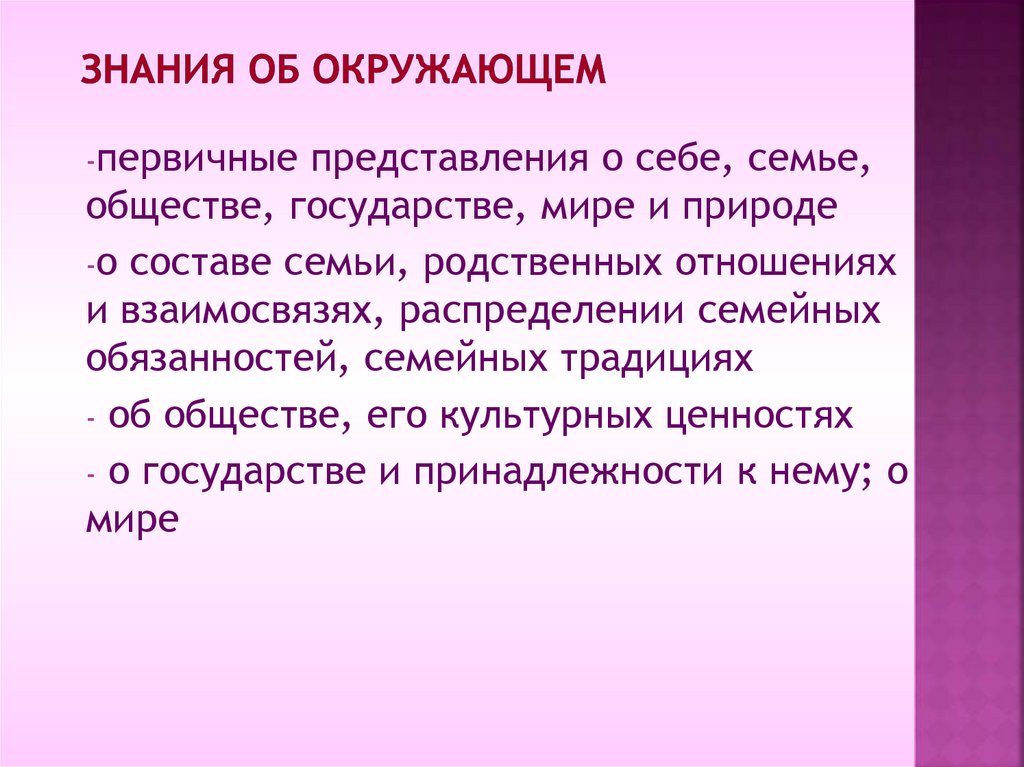 ЗНАНИЯ ОБ ОКРУЖАЮЩЕМ

-первичные представления о себе, семье, обществе, государстве, мире и природе

-о составе семьи, родственных отношениях и взаимосвязях, распределении семейных обязанностей, семейных традициях

- об обществе, его культурных ценностях

- о государстве и принадлежности к нему; о мире